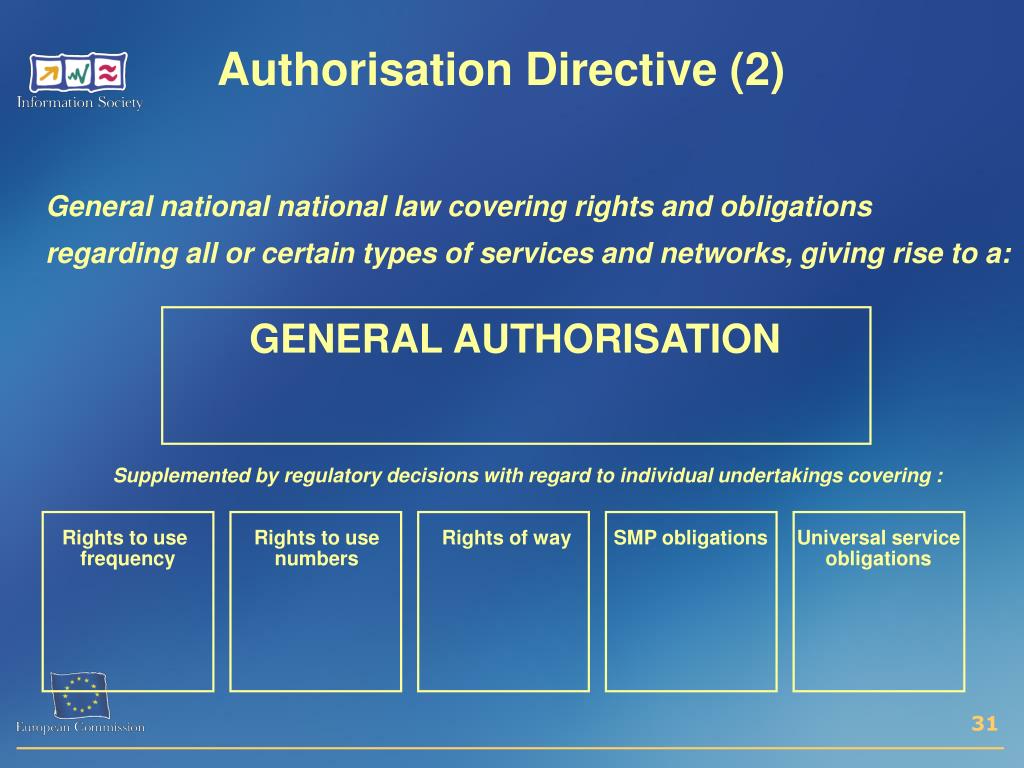 Information Society

Authorisation Directive (2)

General national national law covering rights and obligations regarding all or certain types of services and networks, giving rise to a:

GENERAL AUTHORISATION

Supplemented by regulatory decisions with regard to individual undertakings covering :

Rights to use frequency

Rights to use numbers

Rights of way

SMP obligations

Universal service obligations

European Commission

31